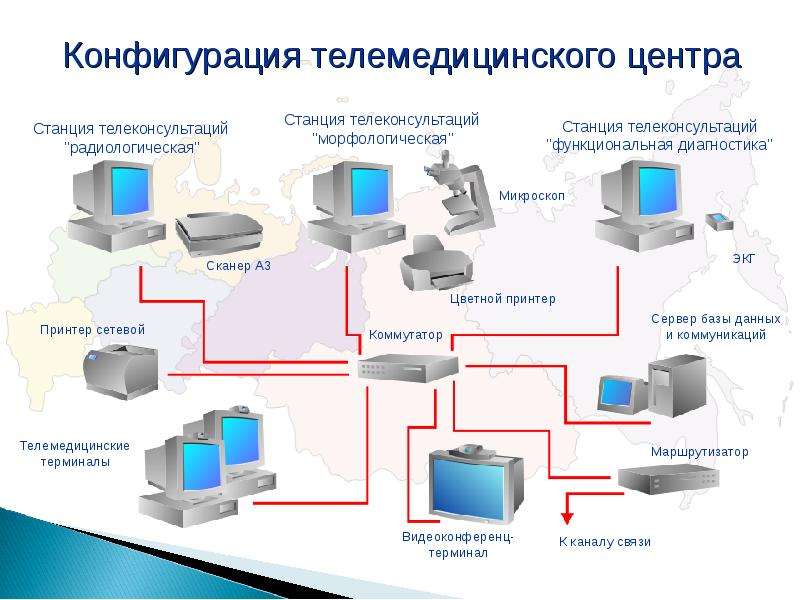 Конфигурация телемедицинского центра

Станция телеконсультаций
"радиологическая"

Станция телеконсультаций
"морфологическая"

Станция телеконсультаций
"функциональная диагностика"

Микроскоп

Сканер А3

ЭКГ

Цветной принтер

Принтер сетевой

Коммутатор

Сервер базы данных
и коммуникаций

Телемедицинские
терминалы

Маршрутизатор

Видеоконференц-
терминал

К каналу связи